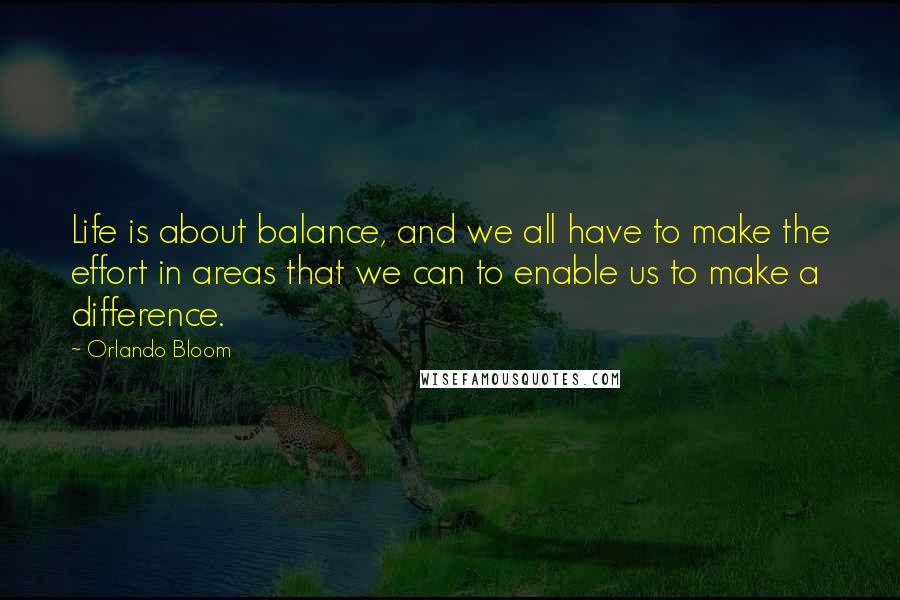 Life is about balance, and we all have to make the effort in areas that we can to enable us to make a difference.

- Orlando Bloom

WISEFAMOUSQUOTES.COM